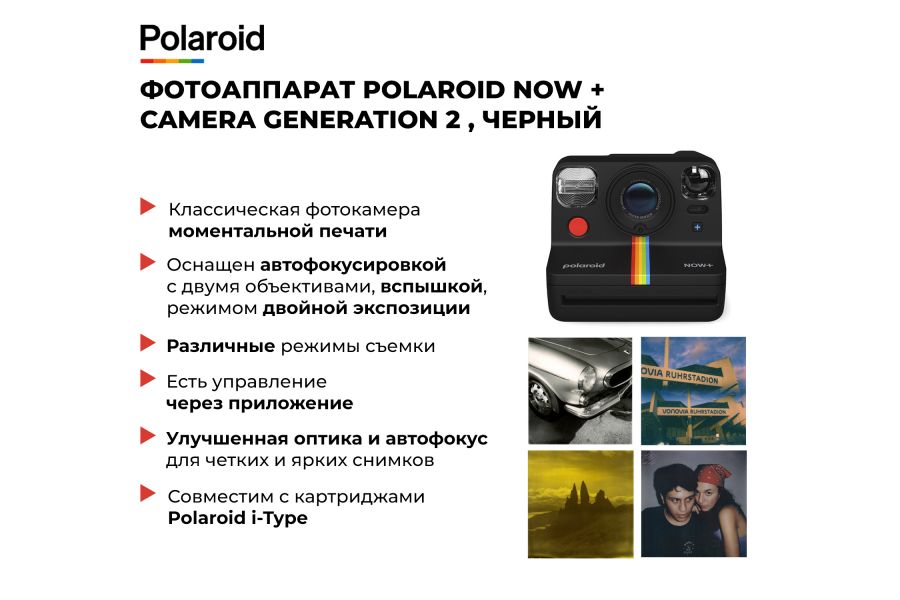 Polaroid

ФОТОАППАРАТ POLAROID NOW + CAMERA GENERATION 2 , ЧЕРНЫЙ

Классическая фотокамера моментальной печати

Оснащен автофокусировкой с двумя объективами, вспышкой, режимом двойной экспозиции

Различные режимы съемки

Есть управление через приложение

Улучшенная оптика и автофокус для четких и ярких снимков

Совместим с картриджами Polaroid i-Type

polaroid

NOW+

VONOVIA RUHRSTADION

VONOVIA RUHRSTADION